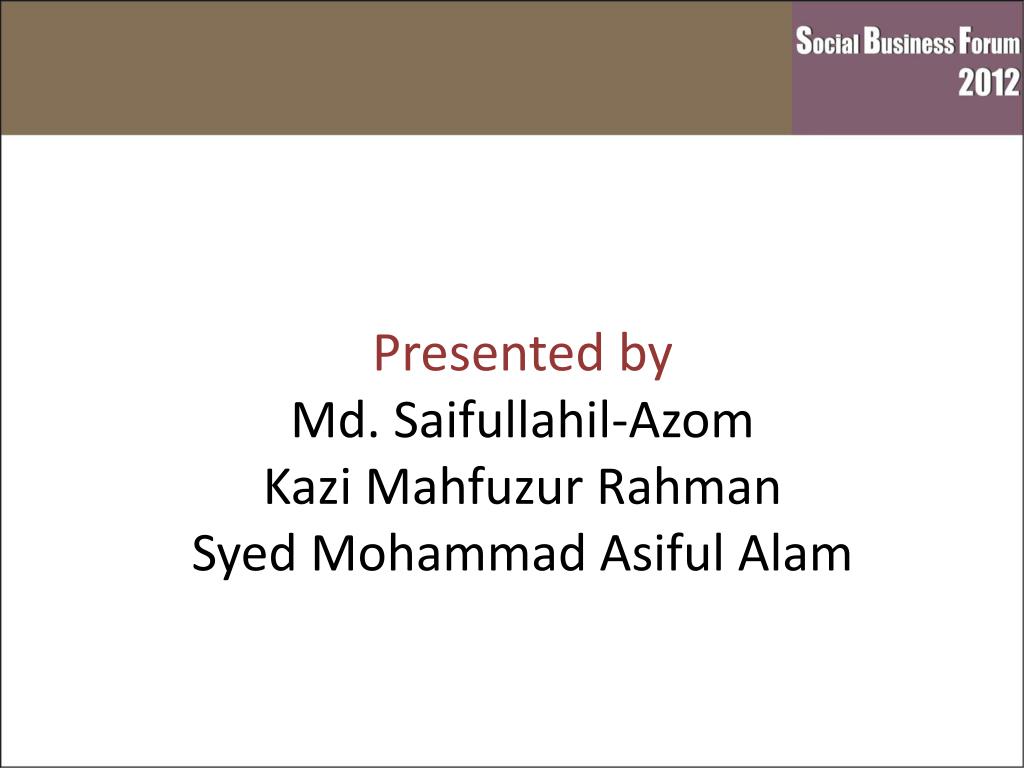 Social Business Forum
2012

Presented by
Md. Saifullahil-Azom
Kazi Mahfuzur Rahman
Syed Mohammad Asiful Alam